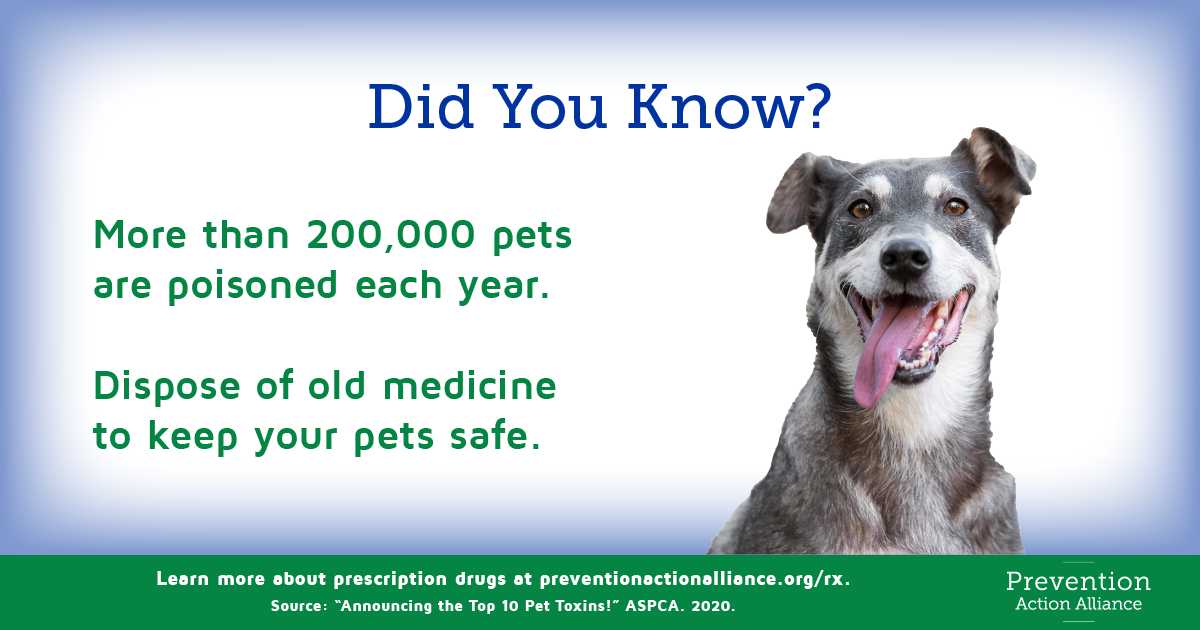 Did You Know?

More than 200,000 pets are poisoned each year.

Dispose of old medicine to keep your pets safe.

Learn more about prescription drugs at preventionactionalliance.org/rx.
Source: "Announcing the Top 10 Pet Toxins!" ASPCA. 2020.

Prevention
Action Alliance